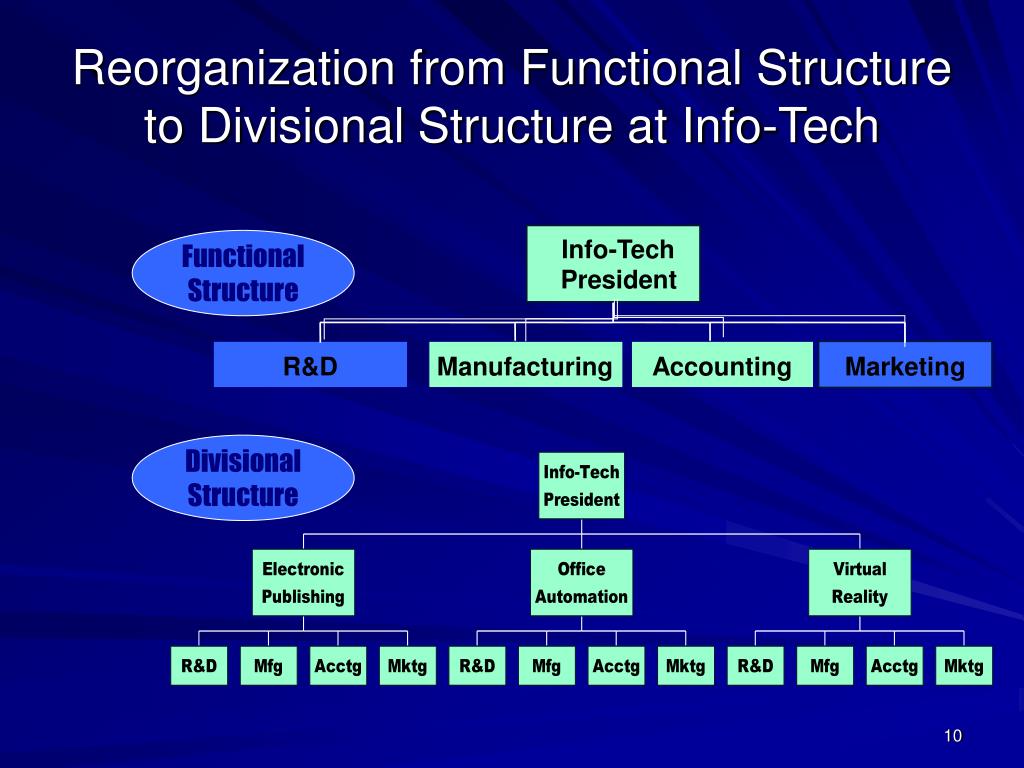 Reorganization from Functional Structure to Divisional Structure at Info-Tech

Functional Structure

Info-Tech President

R&D

Manufacturing

Accounting

Marketing

Divisional Structure

Info-Tech President

Electronic Publishing

Office Automation

Virtual Reality

R&D

Mfg

Acctg

Mktg

R&D

Mfg

Acctg

Mktg

R&D

Mfg

Acctg

Mktg

10